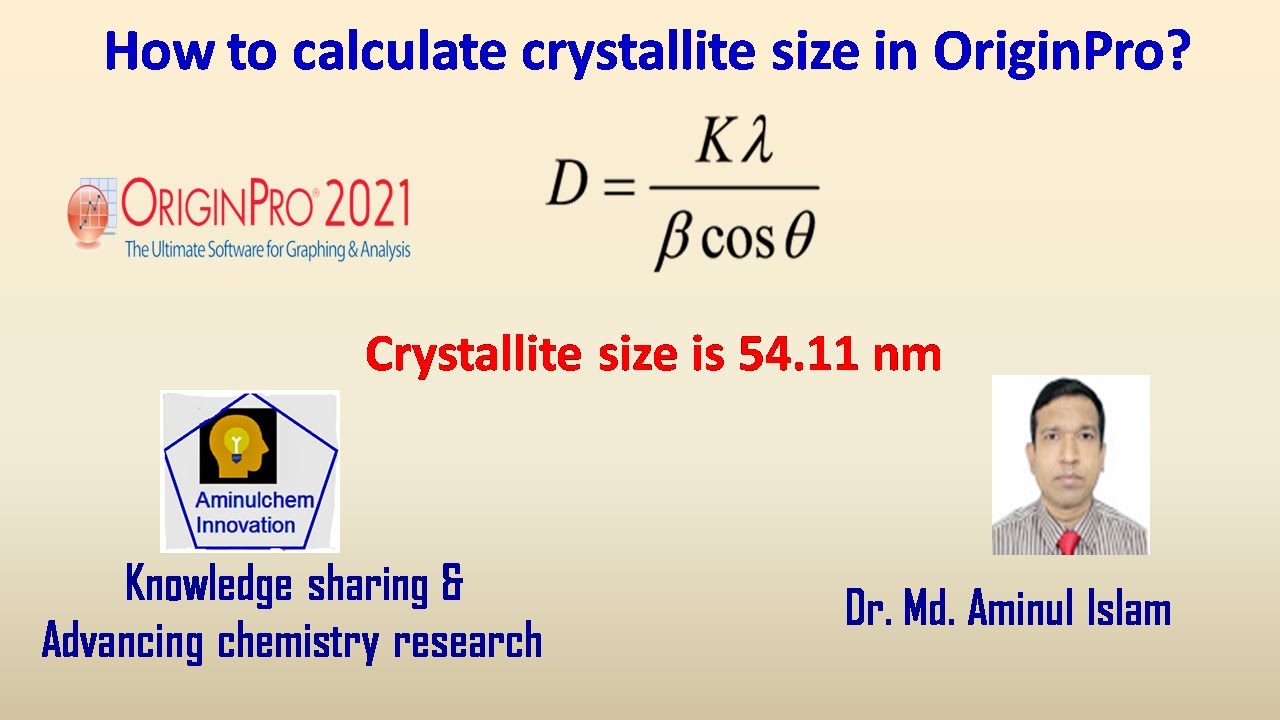 How to calculate crystallite size in OriginPro?

ORIGINPRO® 2021
The Ultimate Software for Graphing & Analysis

$D = \frac{K\lambda}{\beta \cos\theta}$

Crystallite size is 54.11 nm

Aminulchem Innovation

Knowledge sharing & Advancing chemistry research

Dr. Md. Aminul Islam